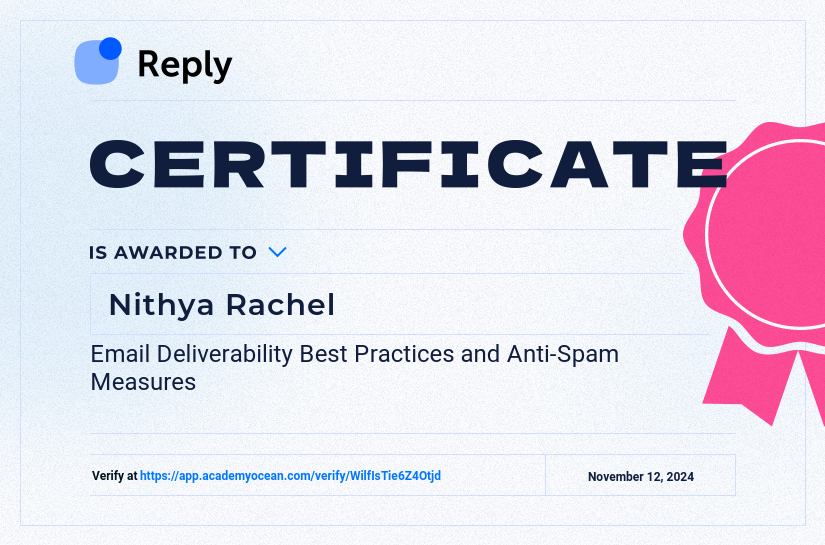 Reply

CERTIFICATE

IS AWARDED TO

Nithya Rachel

Email Deliverability Best Practices and Anti-Spam Measures

Verify at https://app.academyocean.com/verify/WilfIsTie6Z4Otjd

November 12, 2024